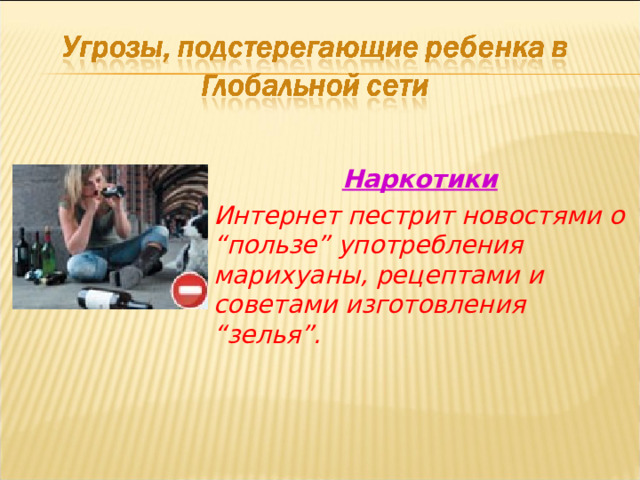 Угрозы, подстерегающие ребенка в Глобальной сети

Наркотики

Интернет пестрит новостями о “пользе” употребления марихуаны, рецептами и советами изготовления “зелья”.